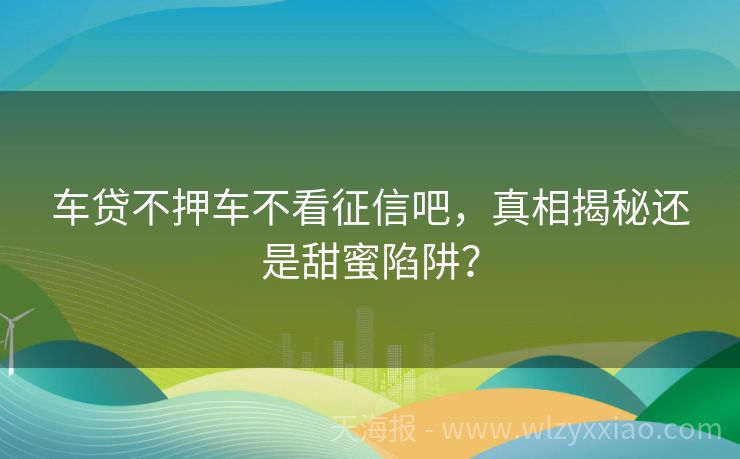 车贷不押车不看征信吧，真相揭秘还是甜蜜陷阱？

天海报 - www.wlzyxxiao.com